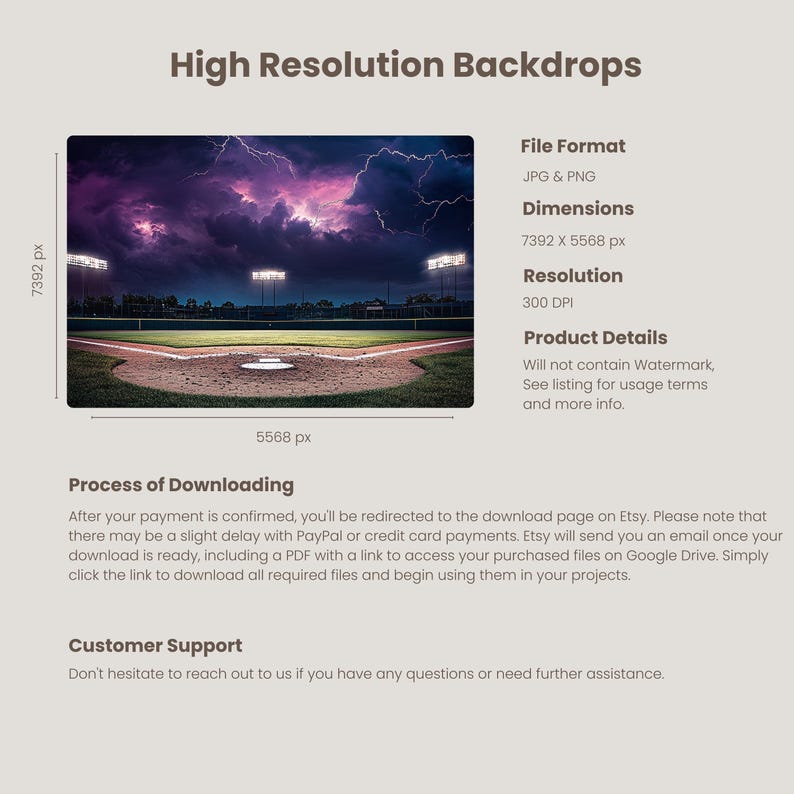 High Resolution Backdrops

7392 px

5568 px

File Format
JPG & PNG

Dimensions
7392 X 5568 px

Resolution
300 DPI

Product Details
Will not contain Watermark, See listing for usage terms and more info.

Process of Downloading
After your payment is confirmed, you'll be redirected to the download page on Etsy. Please note that there may be a slight delay with PayPal or credit card payments. Etsy will send you an email once your download is ready, including a PDF with a link to access your purchased files on Google Drive. Simply click the link to download all required files and begin using them in your projects.

Customer Support
Don't hesitate to reach out to us if you have any questions or need further assistance.